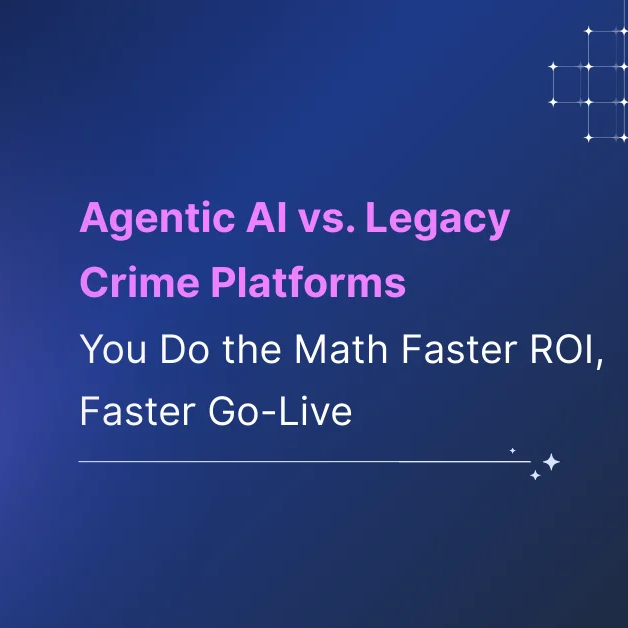 Agentic AI vs. Legacy Crime Platforms

You Do the Math Faster ROI, Faster Go-Live